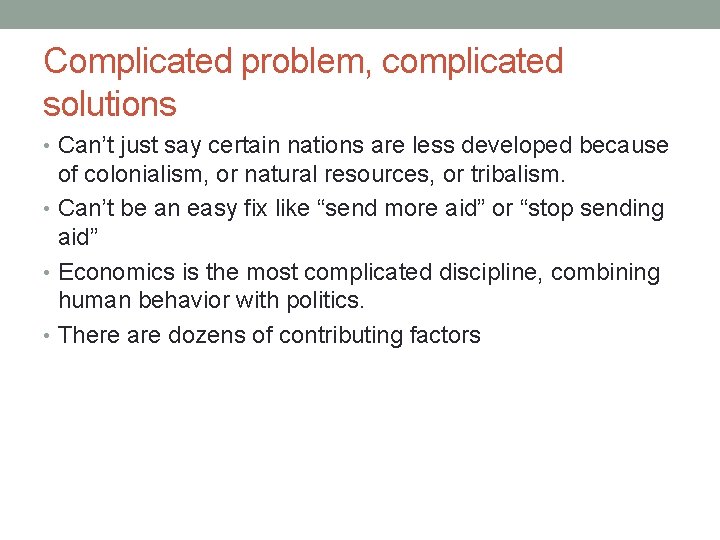 Complicated problem, complicated solutions

• Can't just say certain nations are less developed because of colonialism, or natural resources, or tribalism.
• Can't be an easy fix like "send more aid" or "stop sending aid"
• Economics is the most complicated discipline, combining human behavior with politics.
• There are dozens of contributing factors